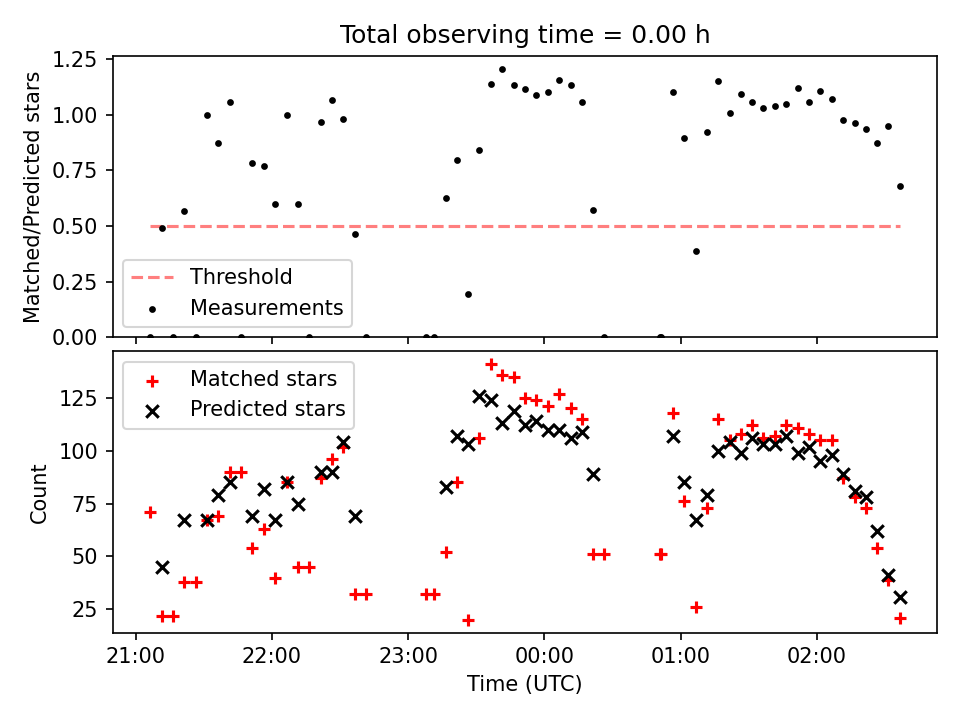 Total observing time = 0.00 h

Matched/Predicted stars

1.25
1.00
0.75
0.50
0.25
0.00

Threshold
Measurements

Count

125
100
75
50
25

Matched stars
Predicted stars

21:00
22:00
23:00
00:00
01:00
02:00

Time (UTC)